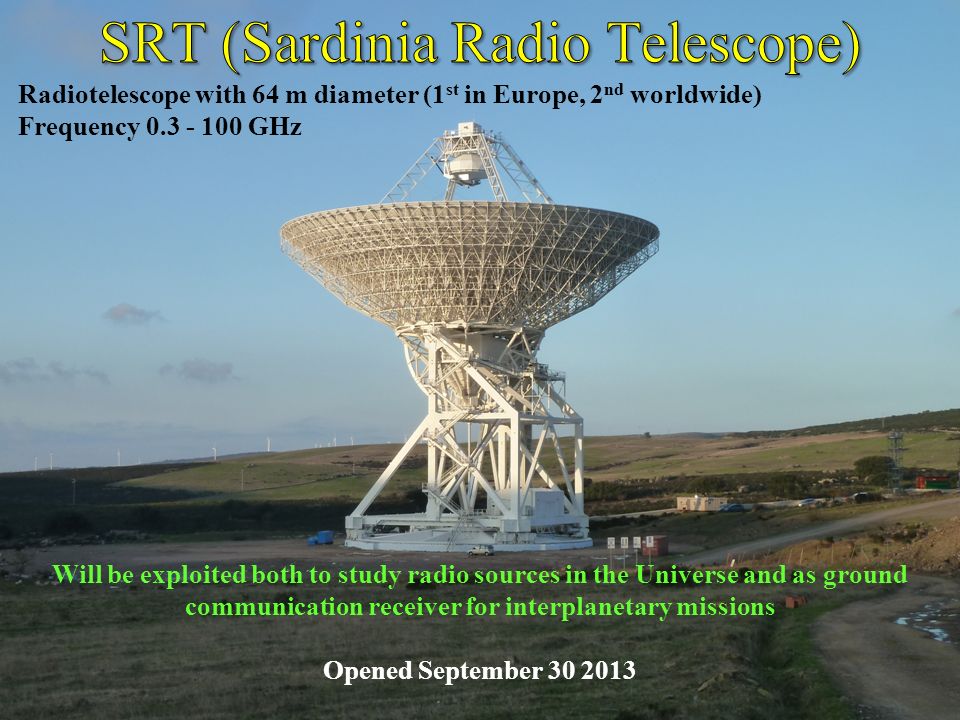 SRT (Sardinia Radio Telescope)

Radiotelescope with 64 m diameter ($1^{st}$ in Europe, $2^{nd}$ worldwide)
Frequency 0.3 - 100 GHz

Will be exploited both to study radio sources in the Universe and as ground communication receiver for interplanetary missions

Opened September 30 2013